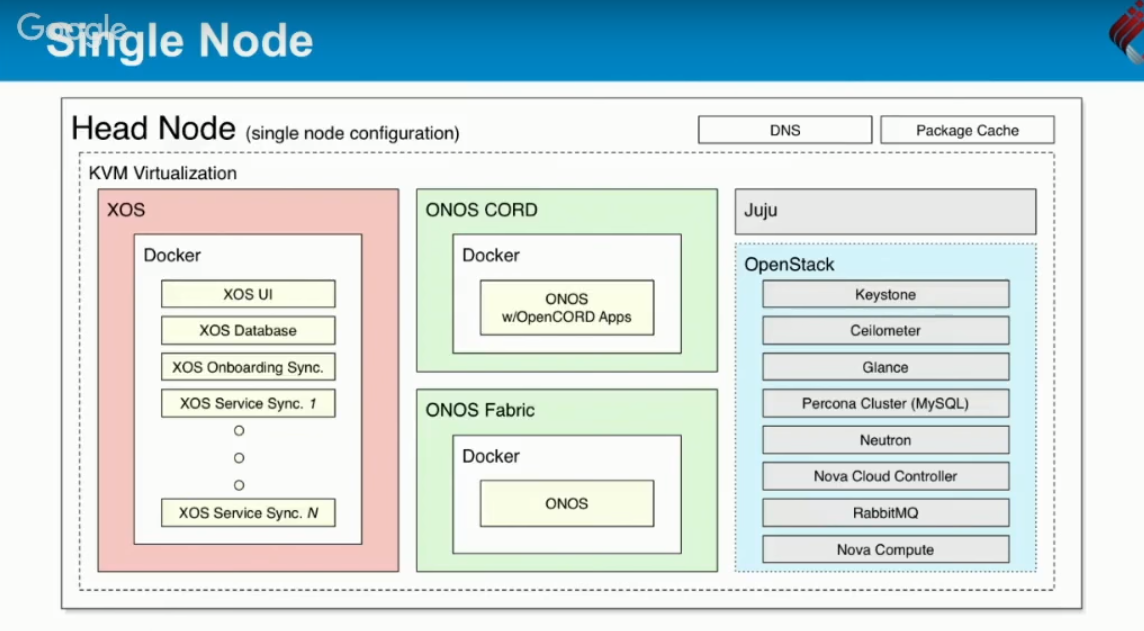 Google

Single Node

Head Node (single node configuration)

DNS

Package Cache

KVM Virtualization

XOS

Docker

XOS UI

XOS Database

XOS Onboarding Sync.

XOS Service Sync. 1

XOS Service Sync. N

ONOS CORD

Docker

ONOS w/OpenCORD Apps

ONOS Fabric

Docker

ONOS

Juju

OpenStack

Keystone

Ceilometer

Glance

Percona Cluster (MySQL)

Neutron

Nova Cloud Controller

RabbitMQ

Nova Compute